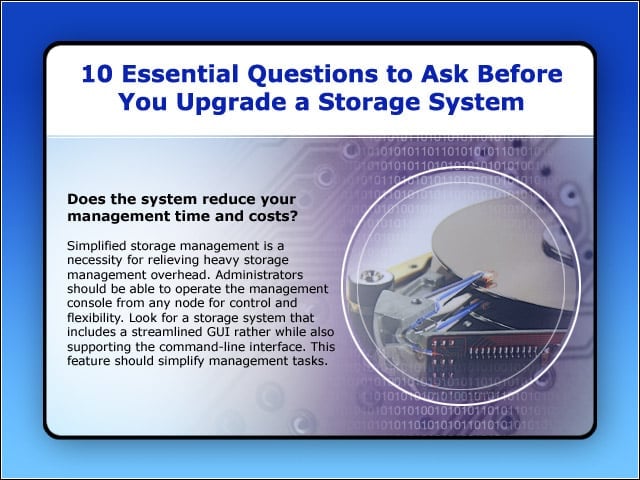 10 Essential Questions to Ask Before You Upgrade a Storage System

Does the system reduce your management time and costs?

Simplified storage management is a necessity for relieving heavy storage management overhead. Administrators should be able to operate the management console from any node for control and flexibility. Look for a storage system that includes a streamlined GUI rather while also supporting the command-line interface. This feature should simplify management tasks.